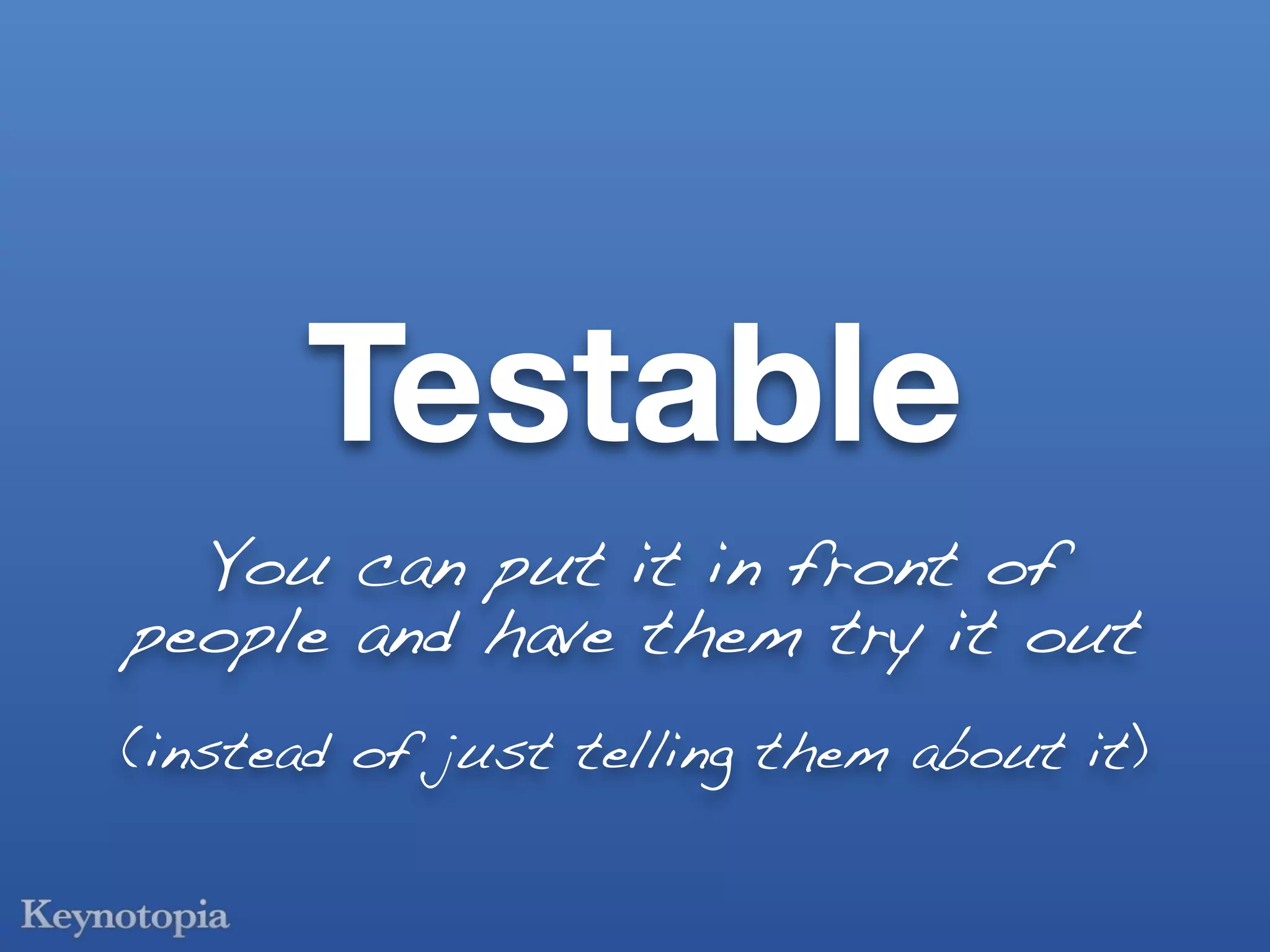 Testable

You can put it in front of people and have them try it out

(instead of just telling them about it)

Keynotopia